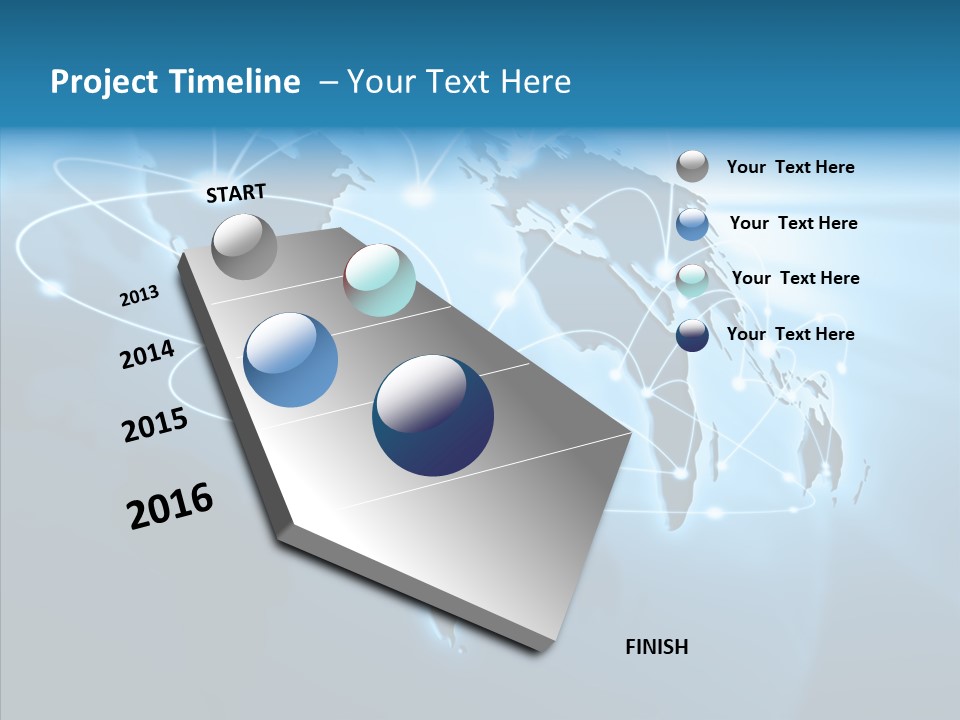 Project Timeline – Your Text Here

START

2013

2014

2015

2016

FINISH

Your Text Here

Your Text Here

Your Text Here

Your Text Here